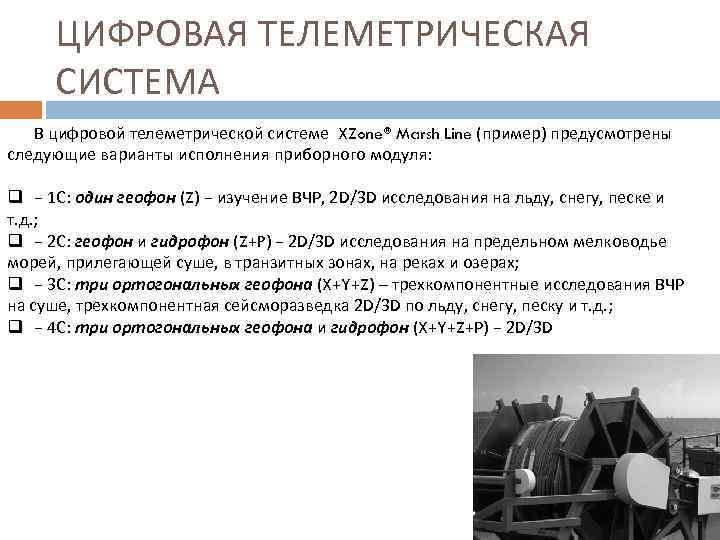 ЦИФРОВАЯ ТЕЛЕМЕТРИЧЕСКАЯ СИСТЕМА

В цифровой телеметрической системе XZone® Marsh Line (пример) предусмотрены следующие варианты исполнения приборного модуля:

❑ – 1С: один геофон (Z) – изучение ВЧР, 2D/3D исследования на льду, снегу, песке и т.д.;
❑ – 2С: геофон и гидрофон (Z+P) – 2D/3D исследования на предельном мелководье морей, прилегающей суше, в транзитных зонах, на реках и озерах;
❑ – 3С: три ортогональных геофона (X+Y+Z) – трехкомпонентные исследования ВЧР на суше, трехкомпонентная сейсморазведка 2D/3D по льду, снегу, песку и т.д.;
❑ – 4С: три ортогональных геофона и гидрофон (X+Y+Z+P) – 2D/3D